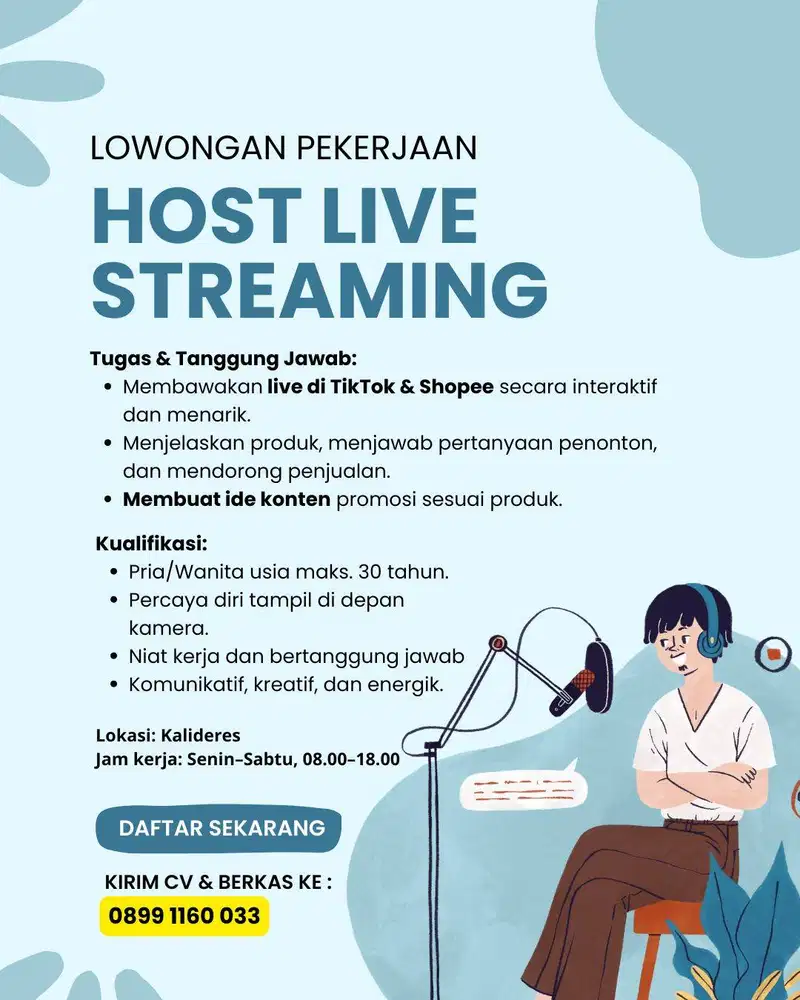 LOWONGAN PEKERJAAN

HOST LIVE STREAMING

Tugas & Tanggung Jawab:
• Membawakan live di TikTok & Shopee secara interaktif dan menarik.
• Menjelaskan produk, menjawab pertanyaan penonton, dan mendorong penjualan.
• Membuat ide konten promosi sesuai produk.

Kualifikasi:
• Pria/Wanita usia maks. 30 tahun.
• Percaya diri tampil di depan kamera.
• Niat kerja dan bertanggung jawab
• Komunikatif, kreatif, dan energik.

Lokasi: Kalideres
Jam kerja: Senin–Sabtu, 08.00–18.00

DAFTAR SEKARANG

KIRIM CV & BERKAS KE :
0899 1160 033